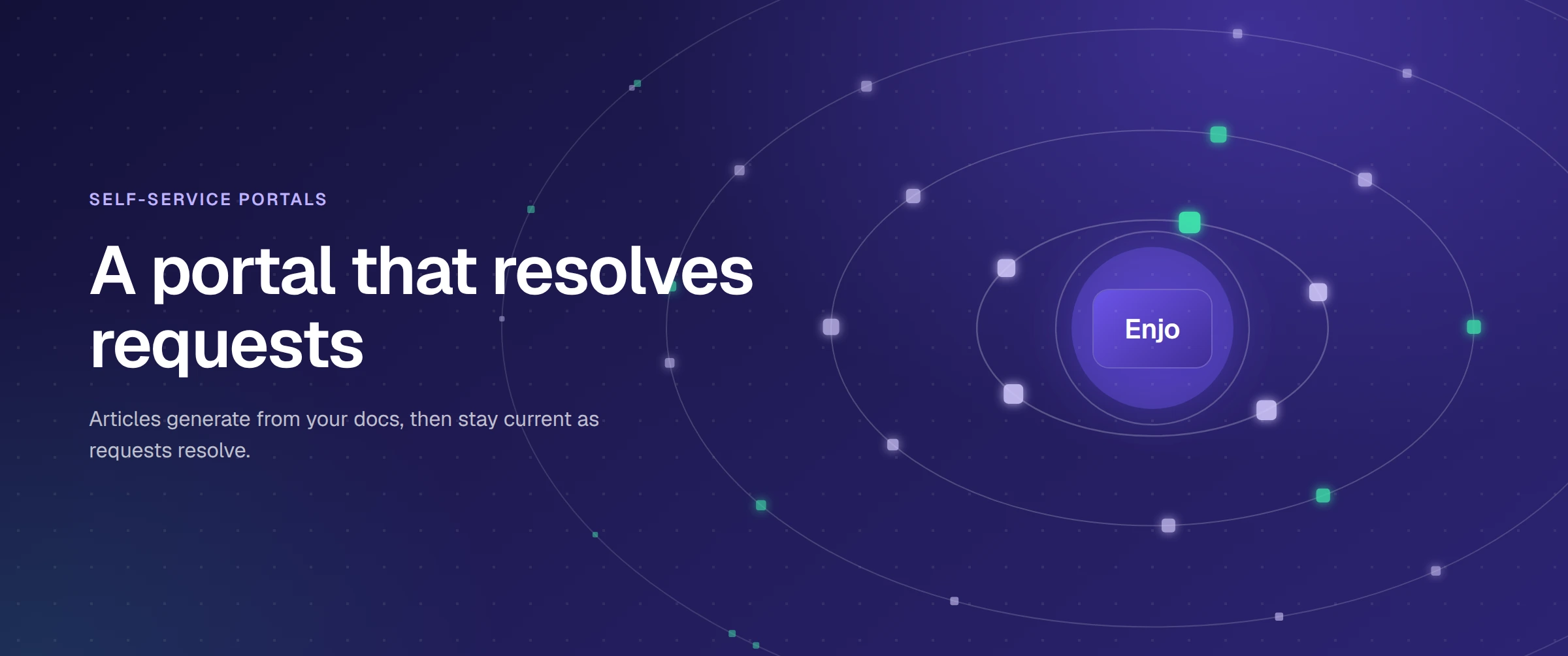 SELF-SERVICE PORTALS

A portal that resolves requests

Articles generate from your docs, then stay current as requests resolve.

Enjo